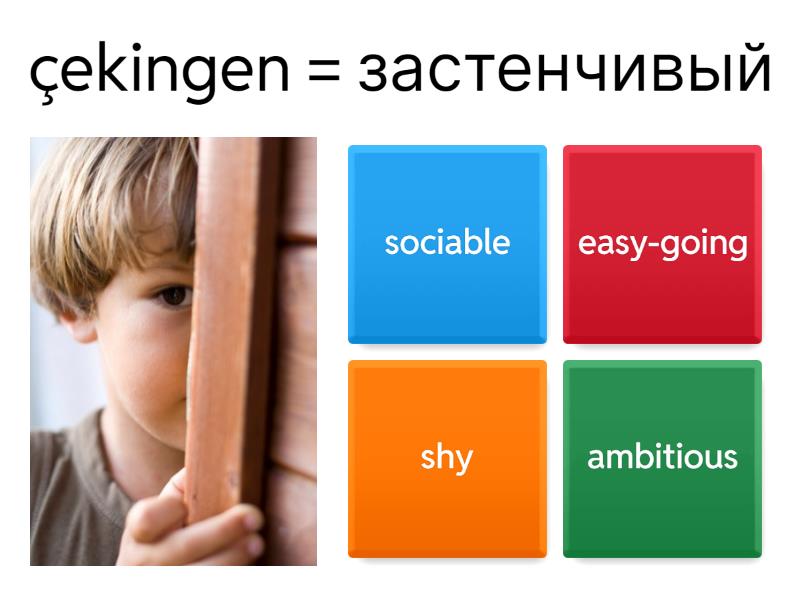 çekingen = застенчивый

sociable

easy-going

shy

ambitious